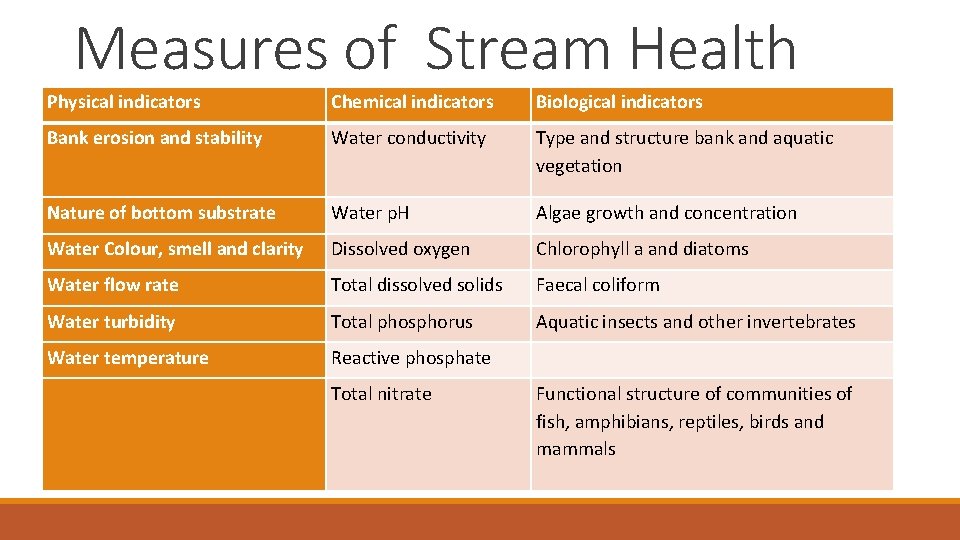 Measures of  Stream Health

| Physical indicators | Chemical indicators | Biological indicators |
|---|---|---|
| Bank erosion and stability | Water conductivity | Type and structure bank and aquatic vegetation |
| Nature of bottom substrate | Water pH | Algae growth and concentration |
| Water Colour, smell and clarity | Dissolved oxygen | Chlorophyll a and diatoms |
| Water flow rate | Total dissolved solids | Faecal coliform |
| Water turbidity | Total phosphorus | Aquatic insects and other invertebrates |
| Water temperature | Reactive phosphate | |
| | Total nitrate | Functional structure of communities of fish, amphibians, reptiles, birds and mammals |